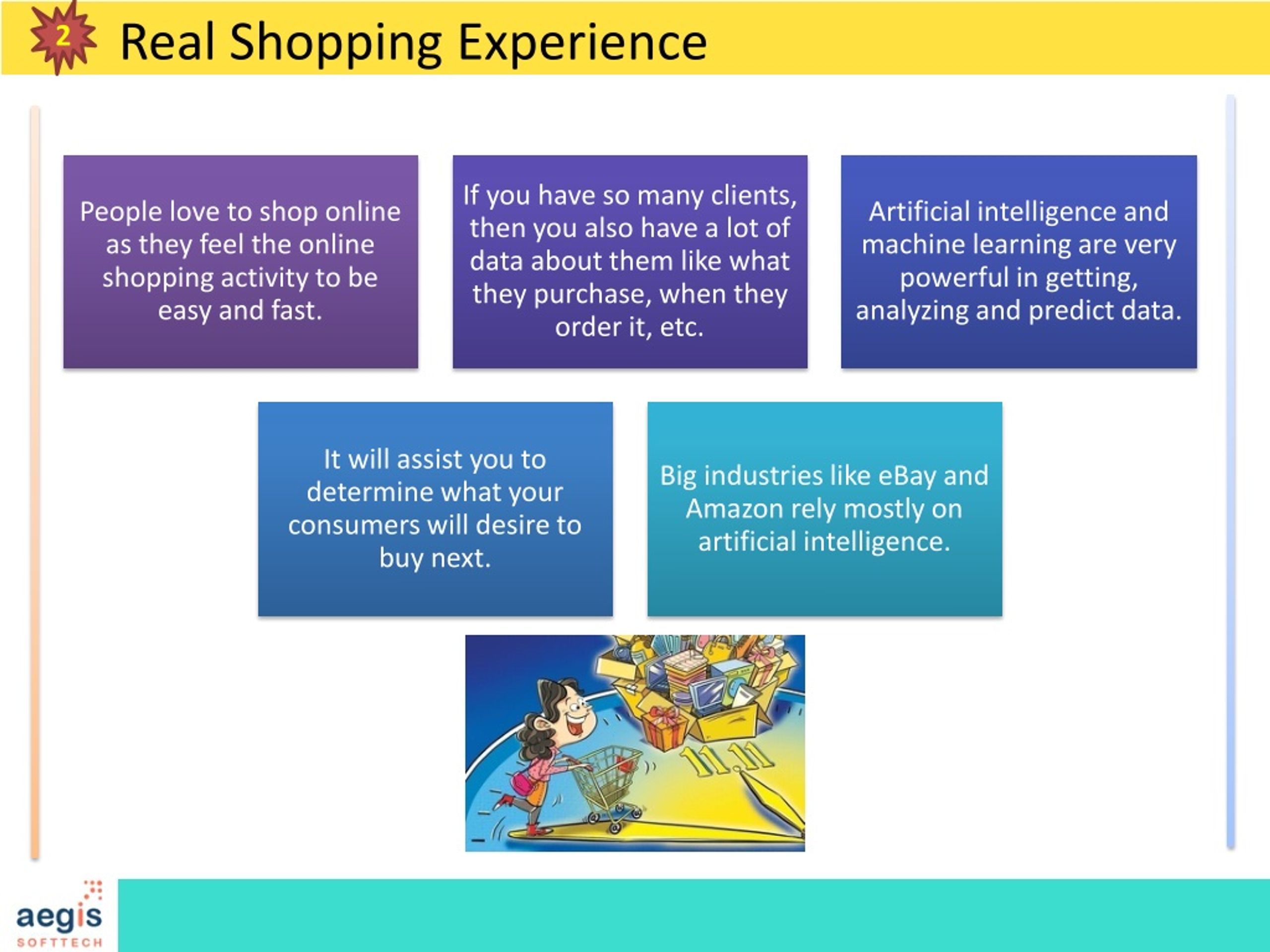 2

Real Shopping Experience

People love to shop online as they feel the online shopping activity to be easy and fast.

If you have so many clients, then you also have a lot of data about them like what they purchase, when they order it, etc.

Artificial intelligence and machine learning are very powerful in getting, analyzing and predict data.

It will assist you to determine what your consumers will desire to buy next.

Big industries like eBay and Amazon rely mostly on artificial intelligence.

11.11

aegis
SOFTTECH